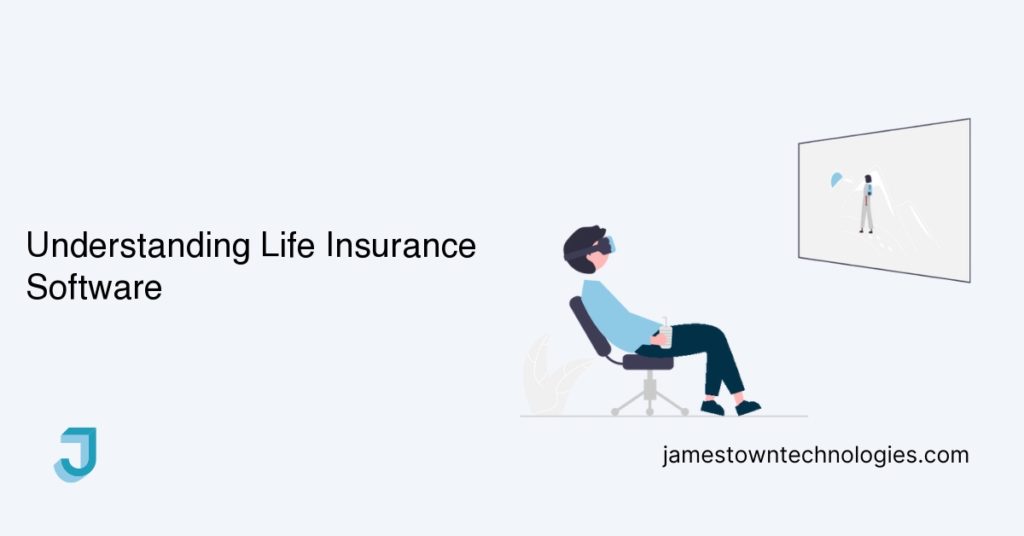 Understanding Life Insurance Software

J

jamestowntechnologies.com